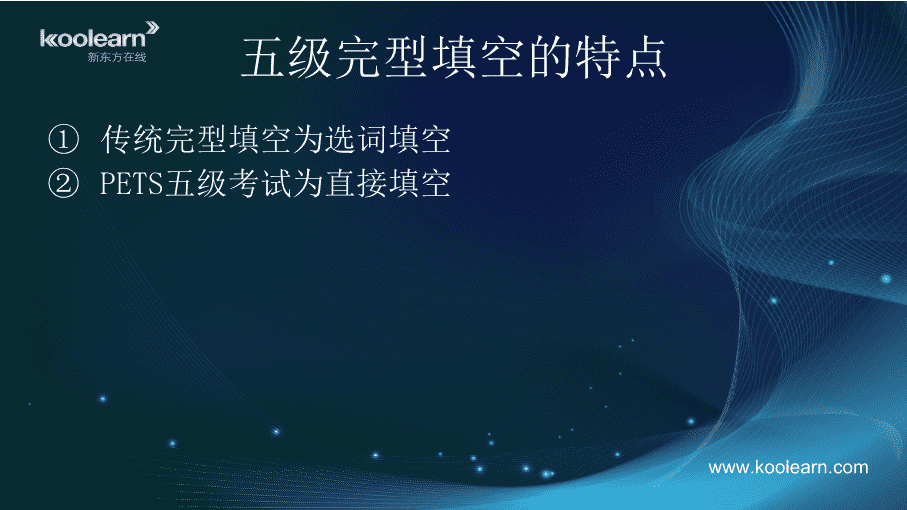 koolearn
新东方在线

五级完型填空的特点

① 传统完型填空为选词填空
② PETS五级考试为直接填空

www.koolearn.com